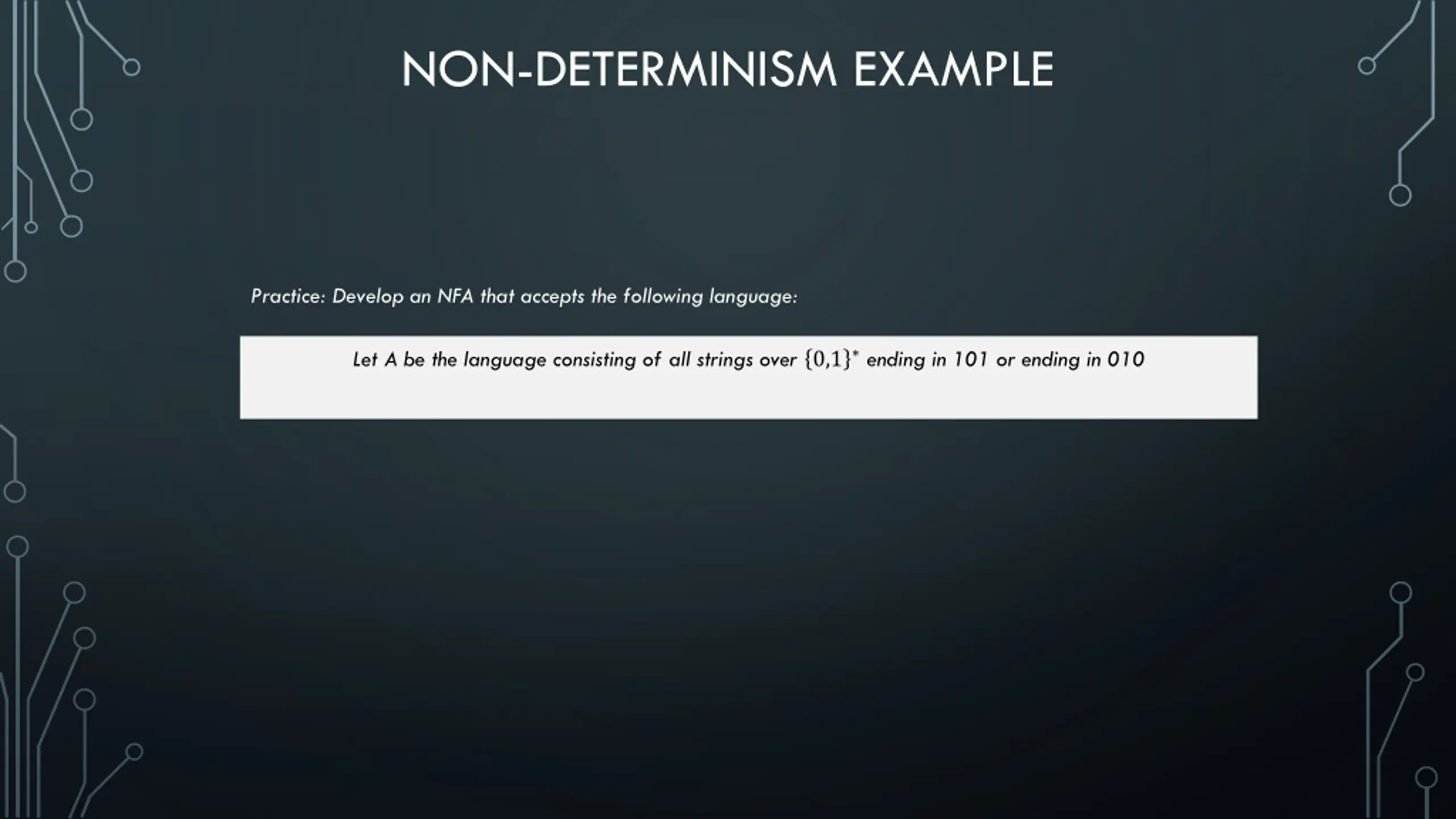 NON-DETERMINISM EXAMPLE

Practice: Develop an NFA that accepts the following language:

Let A be the language consisting of all strings over $\{0,1\}^*$ ending in 101 or ending in 010